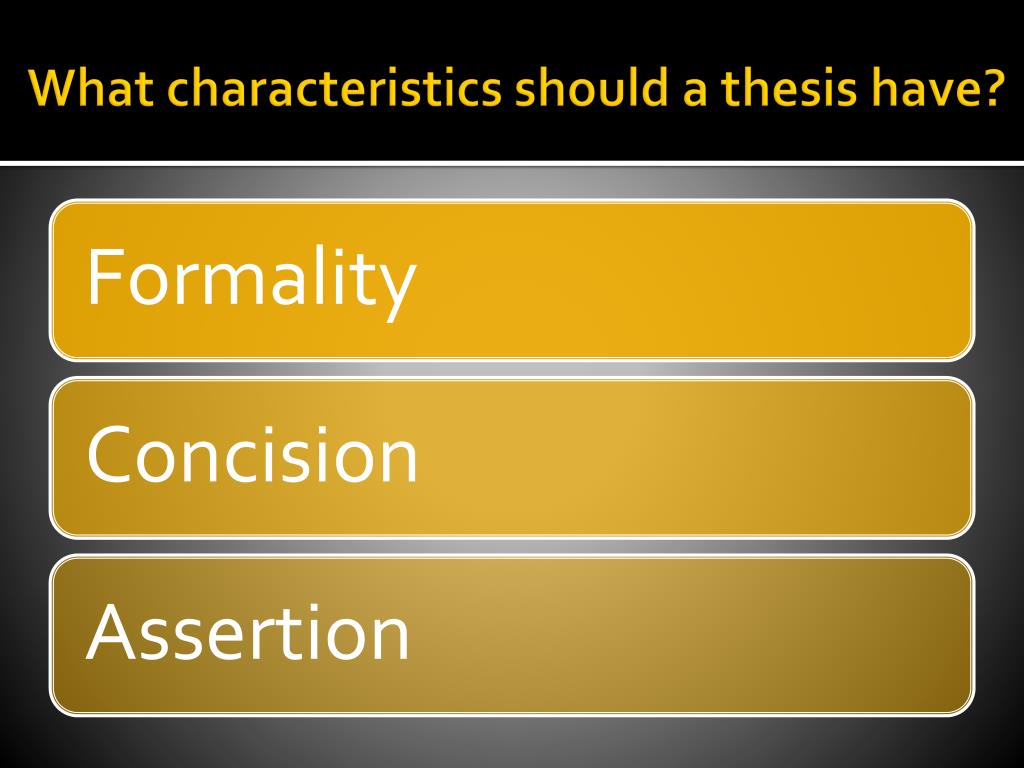 What characteristics should a thesis have?

Formality

Concision

Assertion